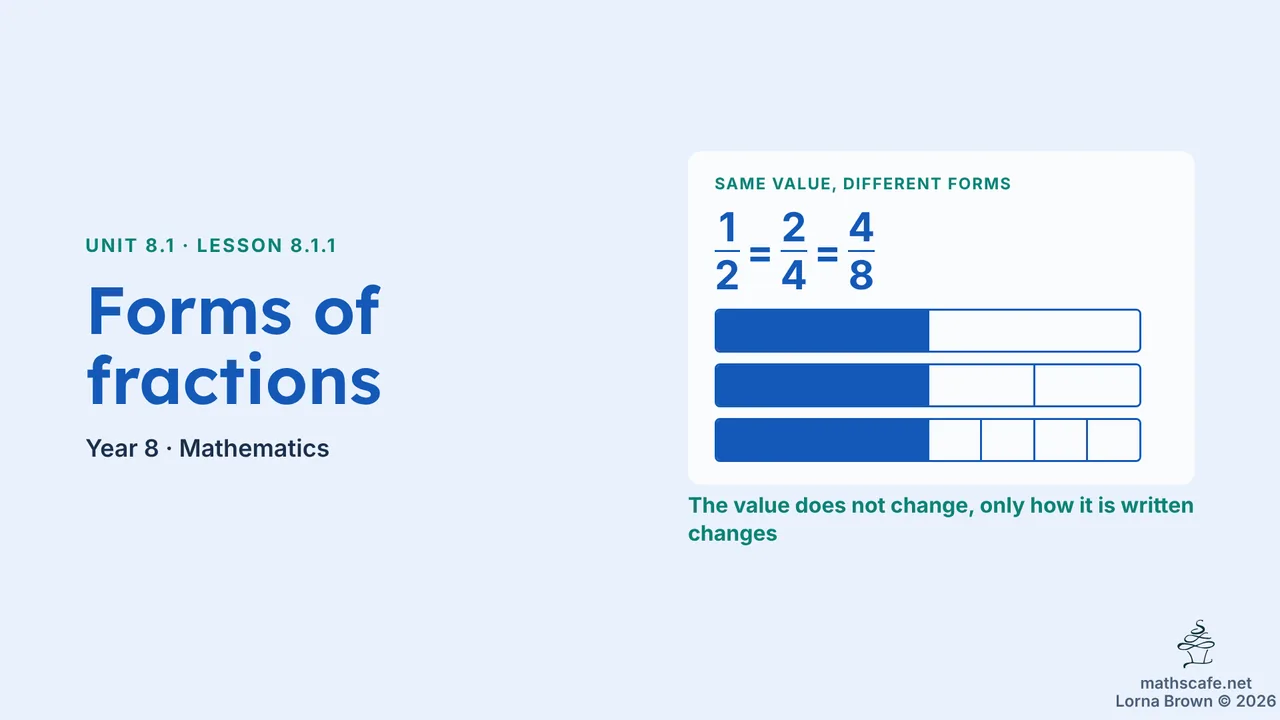 UNIT 8.1 · LESSON 8.1.1

Forms of fractions

Year 8 · Mathematics

SAME VALUE, DIFFERENT FORMS

$\frac{1}{2} = \frac{2}{4} = \frac{4}{8}$

The value does not change, only how it is written changes

mathscafe.net
Lorna Brown © 2026